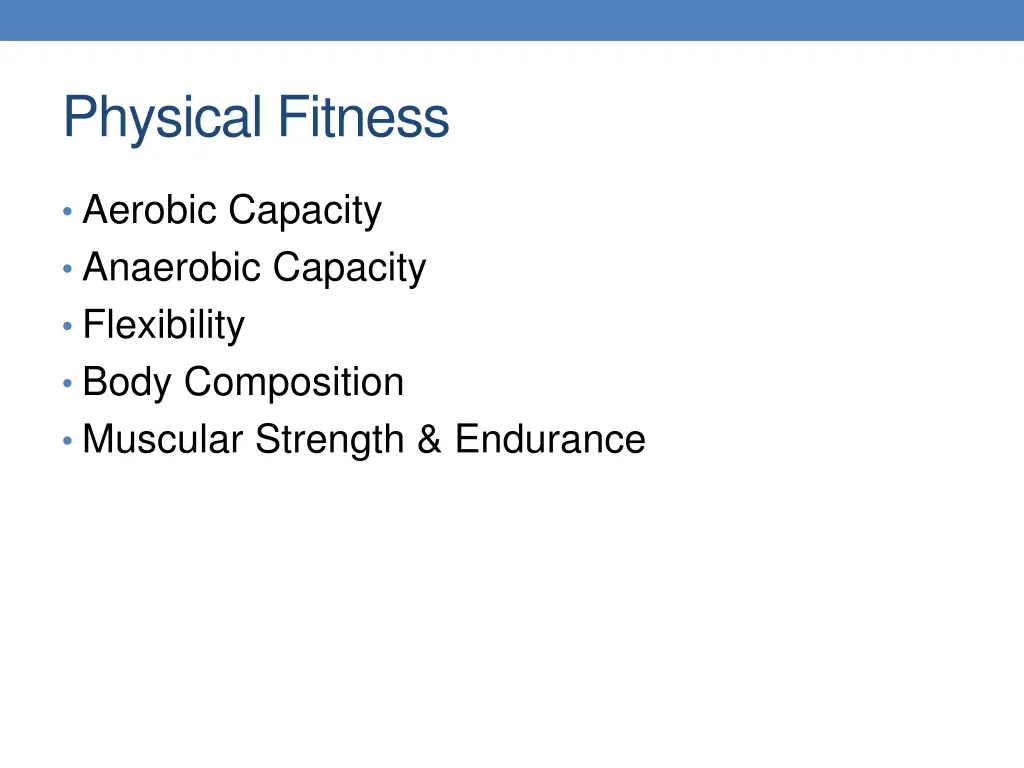 Physical Fitness

• Aerobic Capacity
• Anaerobic Capacity
• Flexibility
• Body Composition
• Muscular Strength & Endurance